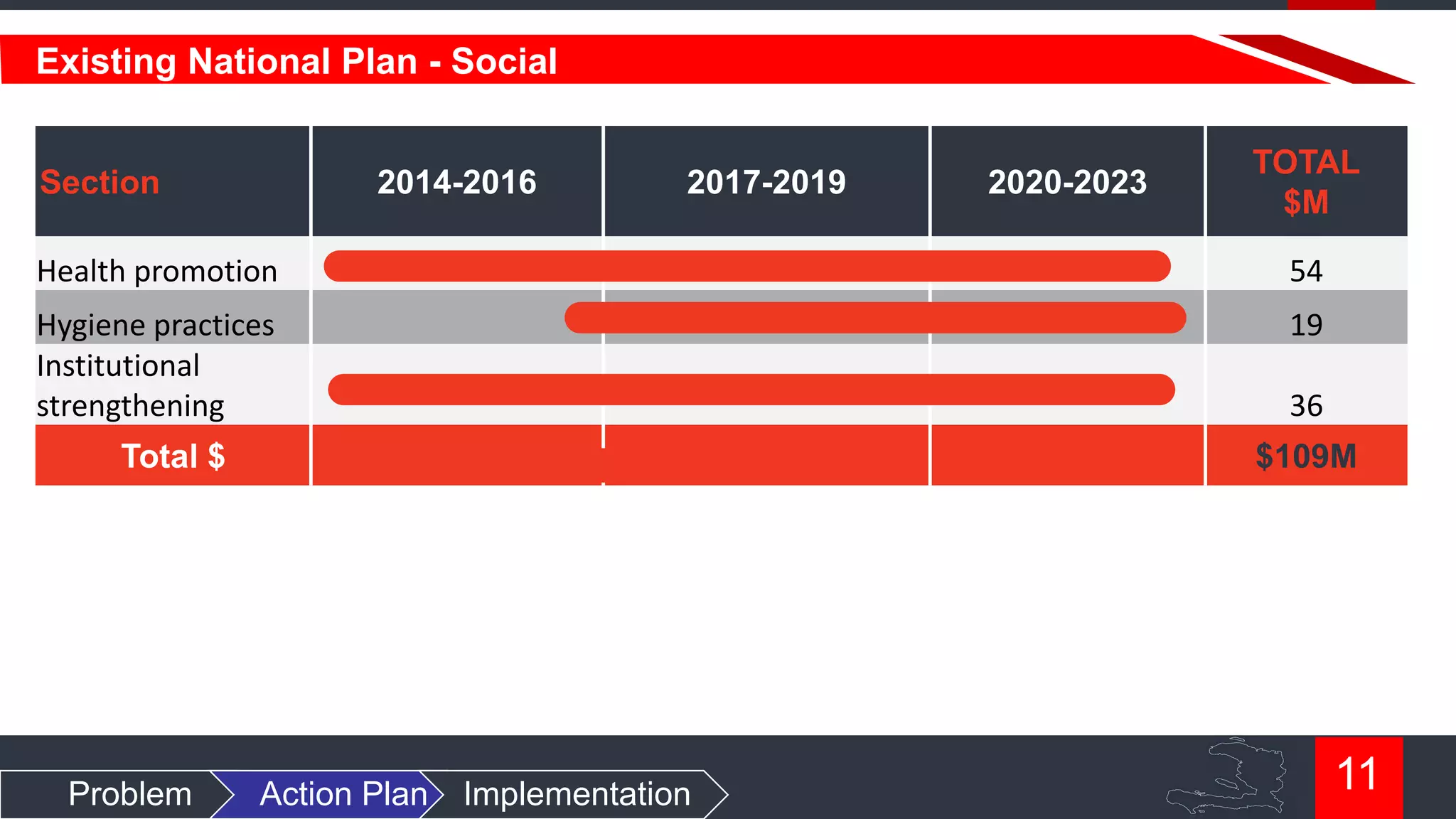 Existing National Plan - Social

| Section | 2014-2016 | 2017-2019 | 2020-2023 | TOTAL $M |
|---|---|---|---|---|
| Health promotion | | | | 54 |
| Hygiene practices | | | | 19 |
| Institutional strengthening | | | | 36 |
| Total $ | | | | $109M |

Problem Action Plan Implementation

11